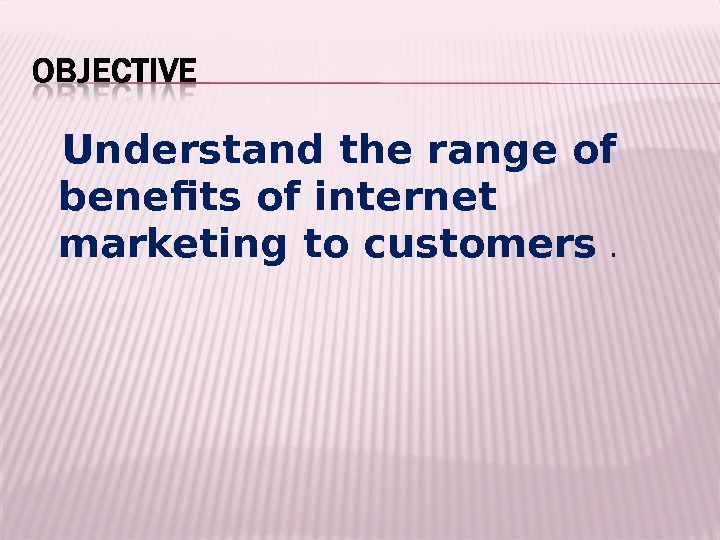 OBJECTIVE

Understand the range of benefits of internet marketing to customers .